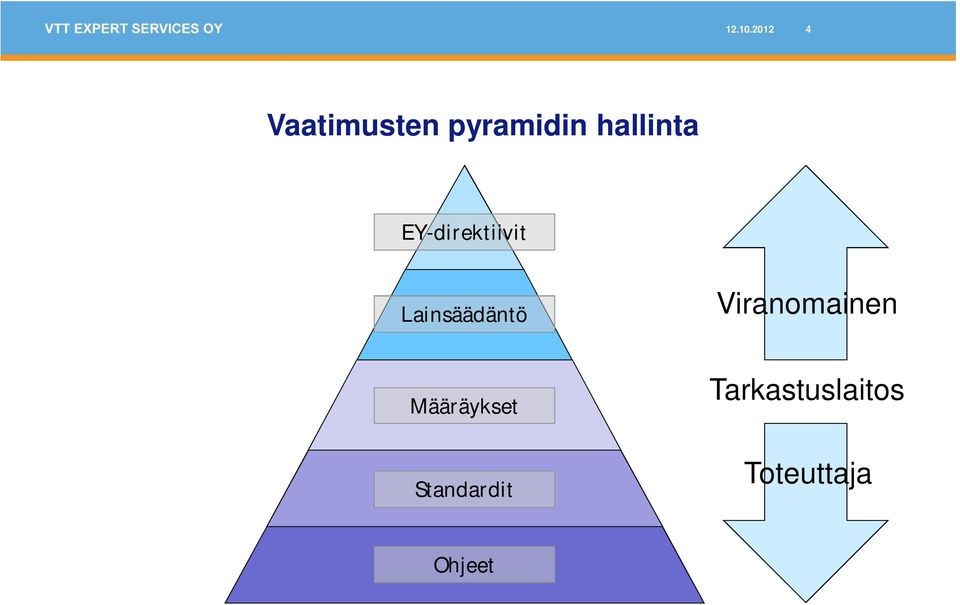 VTT EXPERT SERVICES OY

12.10.2012

4

Vaatimusten pyramidin hallinta

EY-direktiivit

Lainsäädäntö

Määräykset

Standardit

Ohjeet

Viranomainen

Tarkastuslaitos

Toteuttaja